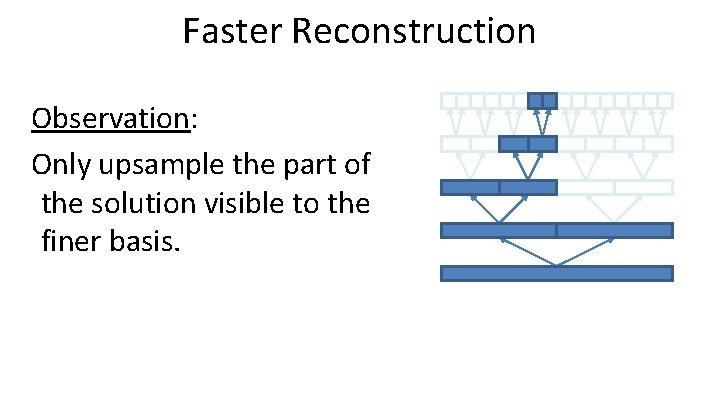 Faster Reconstruction

Observation:

Only upsample the part of the solution visible to the finer basis.